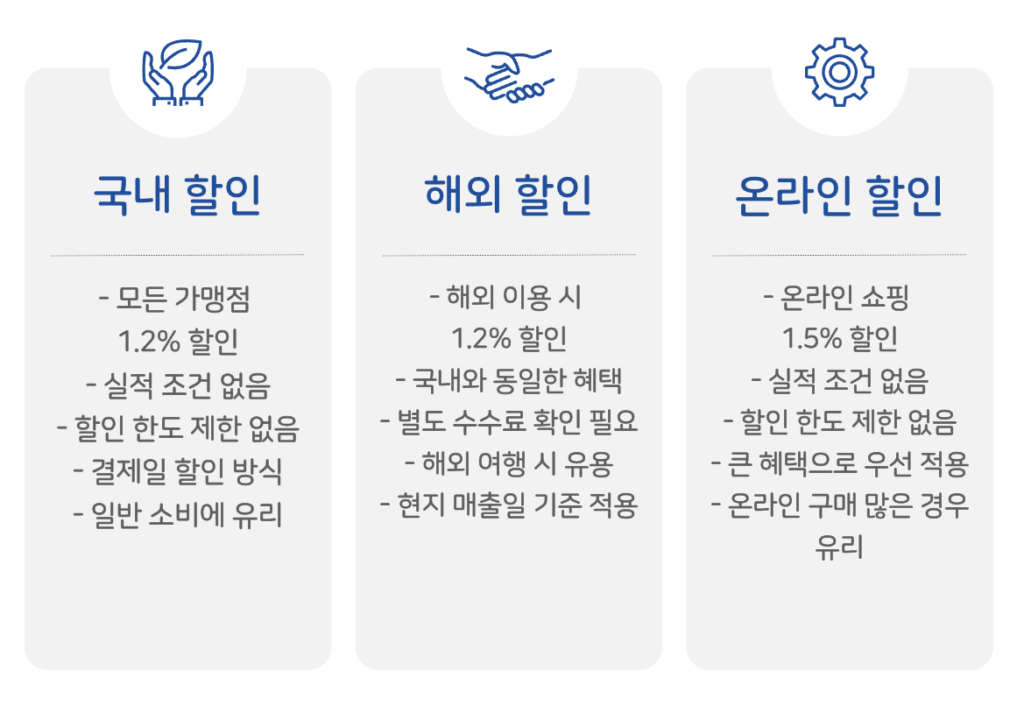 국내 할인

- 모든 가맹점
1.2% 할인
- 실적 조건 없음
- 할인 한도 제한 없음
- 결제일 할인 방식
- 일반 소비에 유리

해외 할인

- 해외 이용 시
1.2% 할인
- 국내와 동일한 혜택
- 별도 수수료 확인 필요
- 해외 여행 시 유용
- 현지 매출일 기준 적용

온라인 할인

- 온라인 쇼핑
1.5% 할인
- 실적 조건 없음
- 할인 한도 제한 없음
- 큰 혜택으로 우선 적용
- 온라인 구매 많은 경우
유리